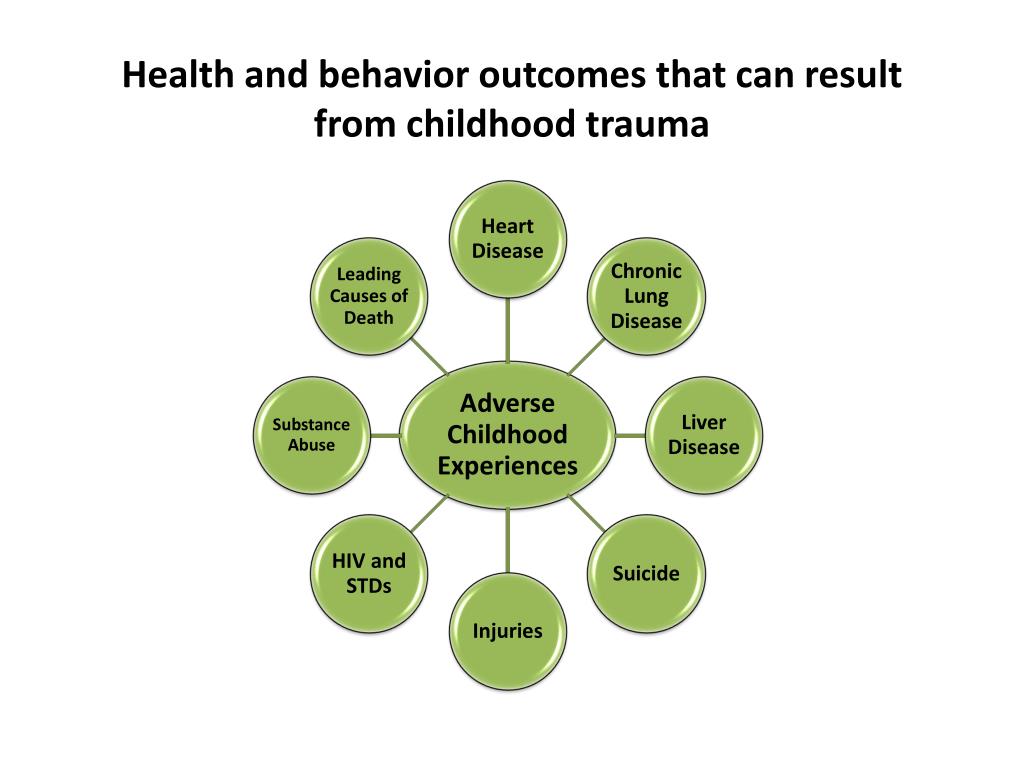 Health and behavior outcomes that can result from childhood trauma

Adverse Childhood Experiences

Heart Disease

Chronic Lung Disease

Liver Disease

Suicide

Injuries

HIV and STDs

Substance Abuse

Leading Causes of Death